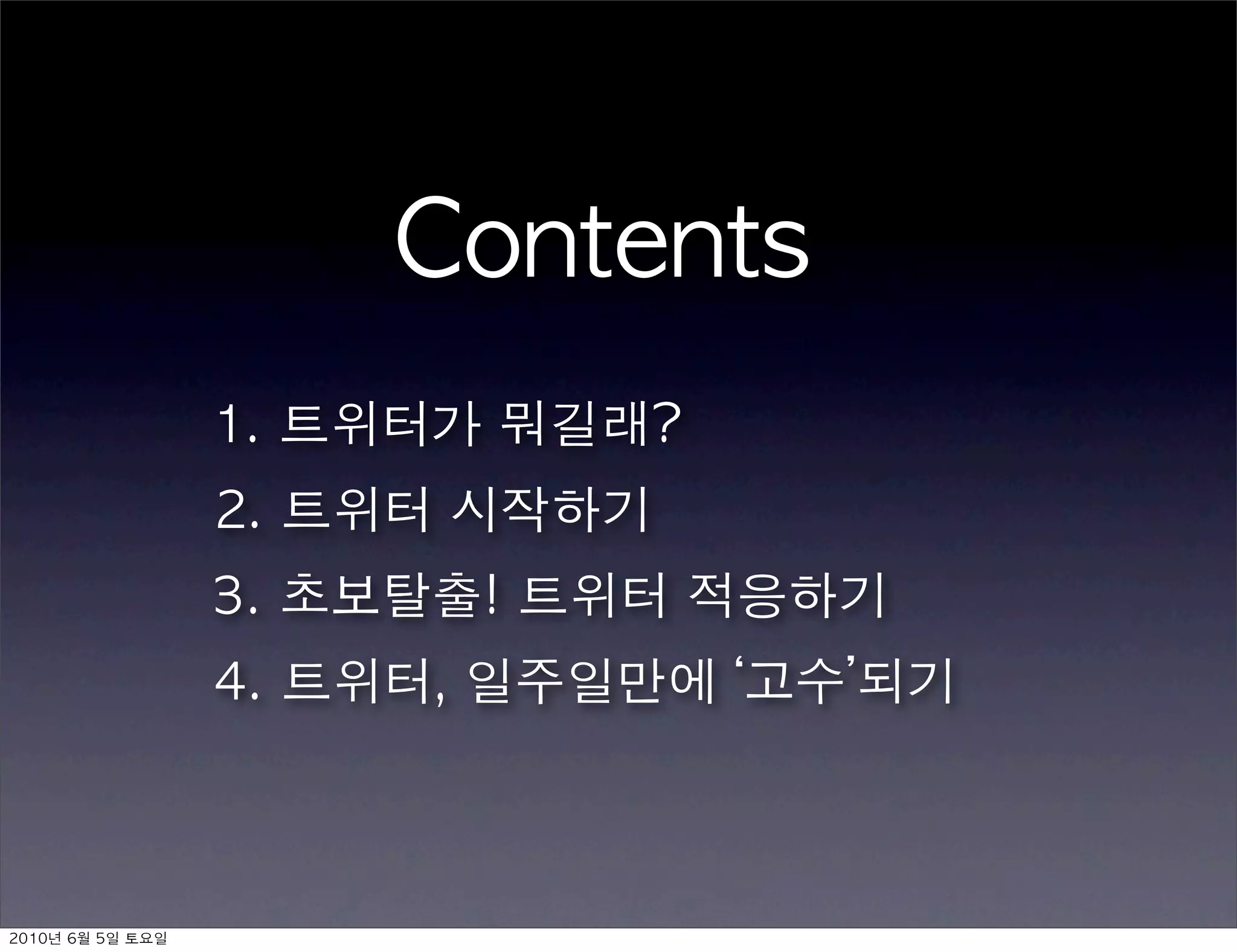 Contents

1. 트위터가 뭐길래?

2. 트위터 시작하기

3. 초보탈출! 트위터 적응하기

4. 트위터, 일주일만에 ‘고수’되기

2010년 6월 5일 토요일